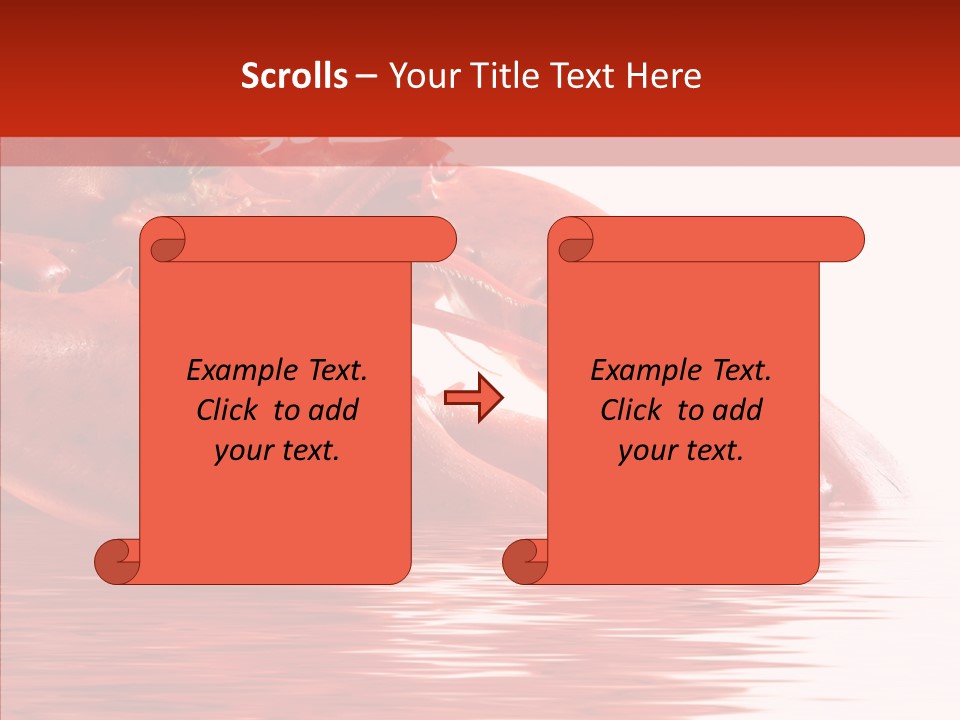 Scrolls – Your Title Text Here

Example Text. Click to add your text.

Example Text. Click to add your text.